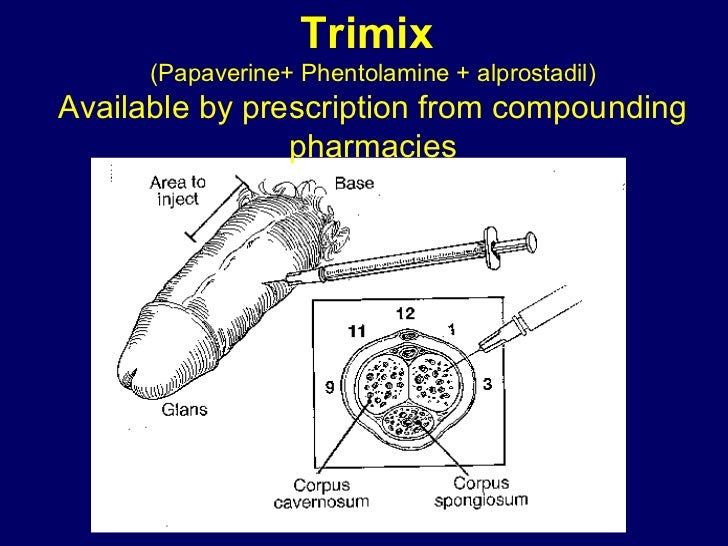 Trimix
(Papaverine+ Phentolamine + alprostadil)
Available by prescription from compounding pharmacies

Area to inject
Base
Glans
12
11
1
9
3
Corpus cavernosum
Corpus spongiosum